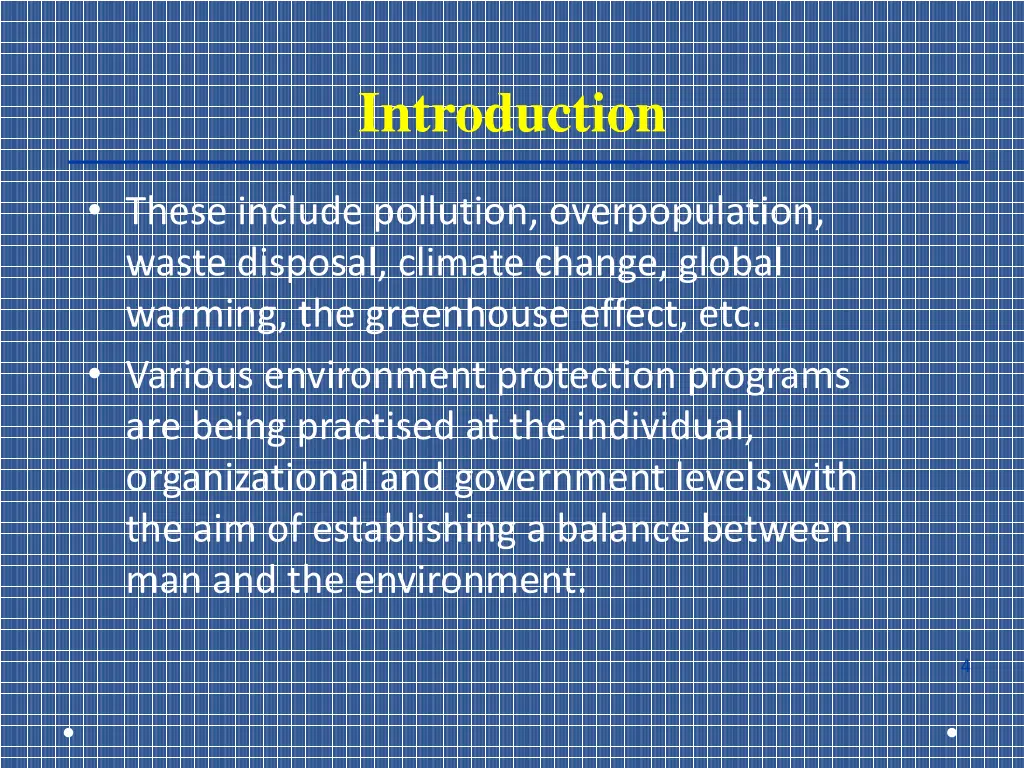 Introduction

• These include pollution, overpopulation, waste disposal, climate change, global warming, the greenhouse effect, etc.
• Various environment protection programs are being practised at the individual, organizational and government levels with the aim of establishing a balance between man and the environment.

4